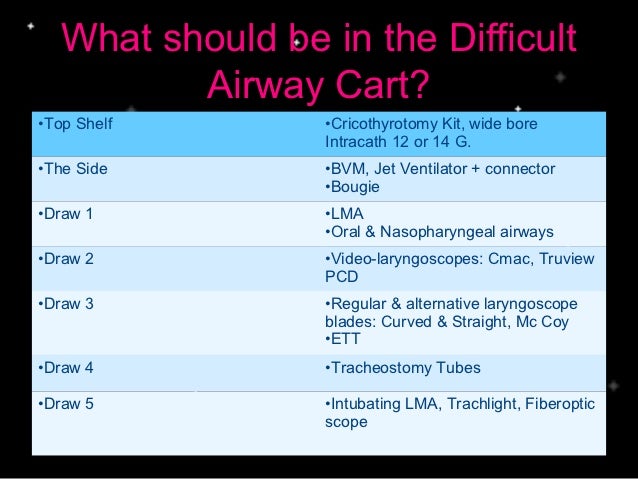 What should be in the Difficult Airway Cart?

| •Top Shelf | •Cricothyrotomy Kit, wide bore Intracath 12 or 14 G. |
|---|---|
| •The Side | •BVM, Jet Ventilator + connector •Bougie |
| •Draw 1 | •LMA •Oral & Nasopharyngeal airways |
| •Draw 2 | •Video-laryngoscopes: Cmac, Truview PCD |
| •Draw 3 | •Regular & alternative laryngoscope blades: Curved & Straight, Mc Coy •ETT |
| •Draw 4 | •Tracheostomy Tubes |
| •Draw 5 | •Intubating LMA, Trachlight, Fiberoptic scope |